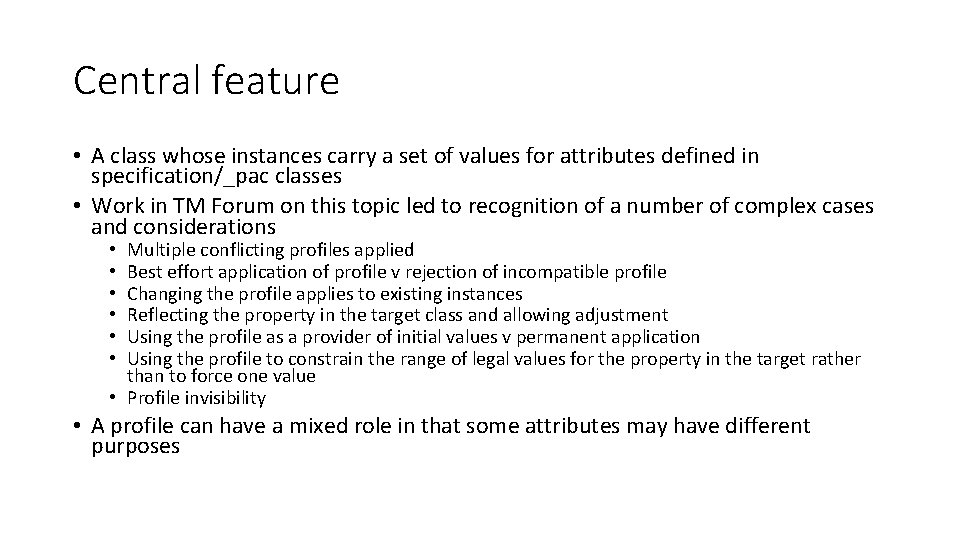 Central feature

• A class whose instances carry a set of values for attributes defined in specification/_pac classes
• Work in TM Forum on this topic led to recognition of a number of complex cases and considerations
  • Multiple conflicting profiles applied
  • Best effort application of profile v rejection of incompatible profile
  • Changing the profile applies to existing instances
  • Reflecting the property in the target class and allowing adjustment
  • Using the profile as a provider of initial values v permanent application
  • Using the profile to constrain the range of legal values for the property in the target rather than to force one value
  • Profile invisibility
• A profile can have a mixed role in that some attributes may have different purposes